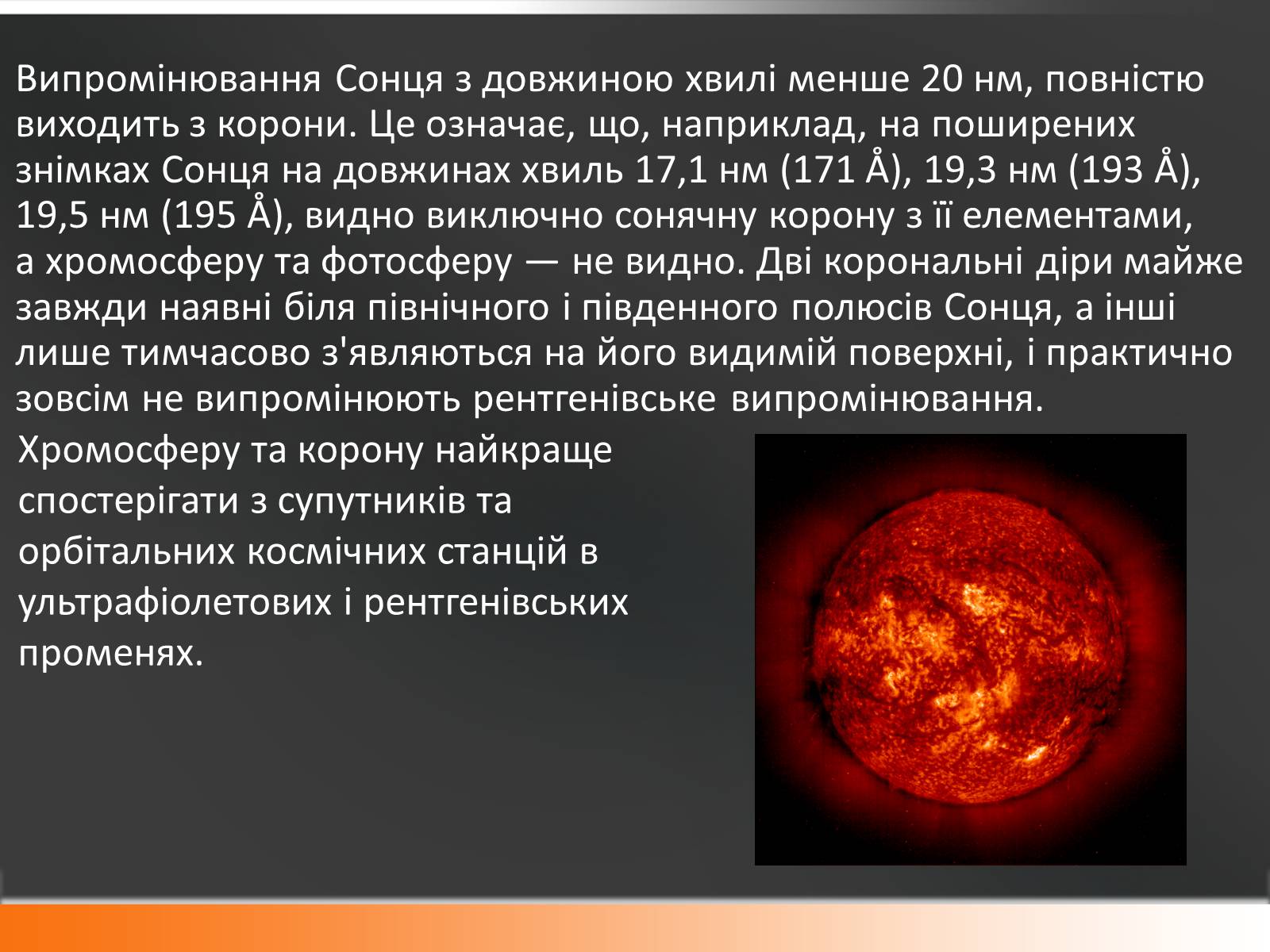 Випромінювання Сонця з довжиною хвилі менше 20 нм, повністю виходить з корони. Це означає, що, наприклад, на поширених знімках Сонця на довжинах хвиль 17,1 нм (171 Å), 19,3 нм (193 Å), 19,5 нм (195 Å), видно виключно сонячну корону з її елементами, а хромосферу та фотосферу — не видно. Дві корональні діри майже завжди наявні біля північного і південного полюсів Сонця, а інші лише тимчасово з'являються на його видимій поверхні, і практично зовсім не випромінюють рентгенівське випромінювання.

Хромосферу та корону найкраще спостерігати з супутників та орбітальних космічних станцій в ультрафіолетових і рентгенівських променях.